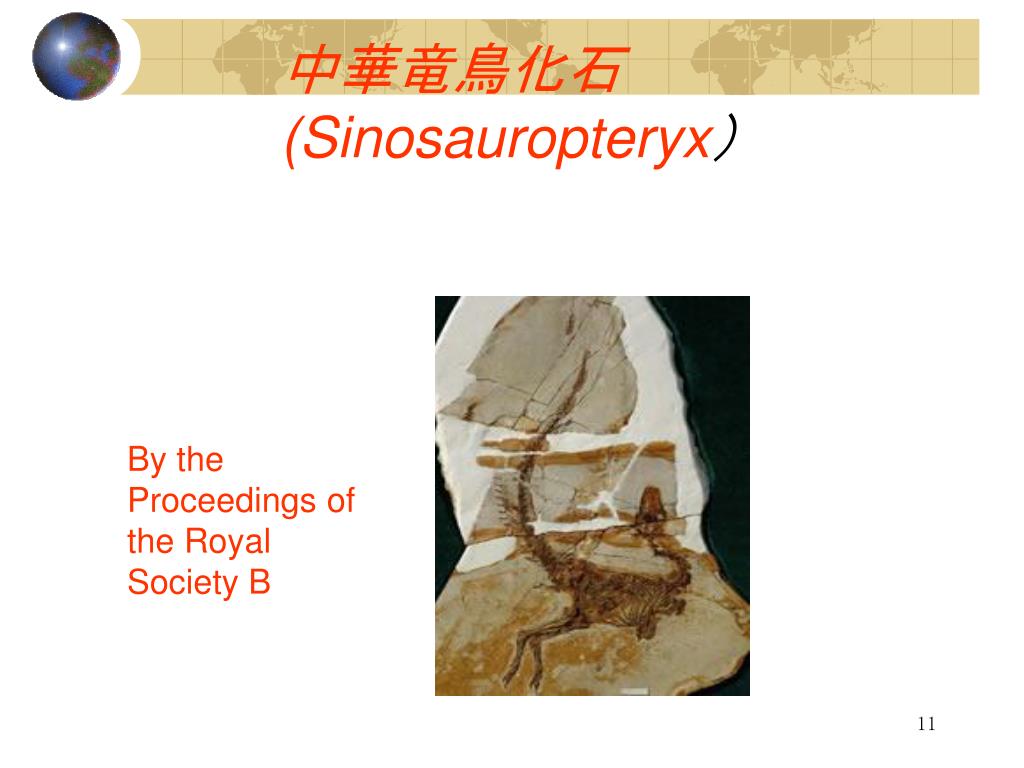 中華竜鳥化石
(Sinosauropteryx）

By the Proceedings of the Royal Society B

11